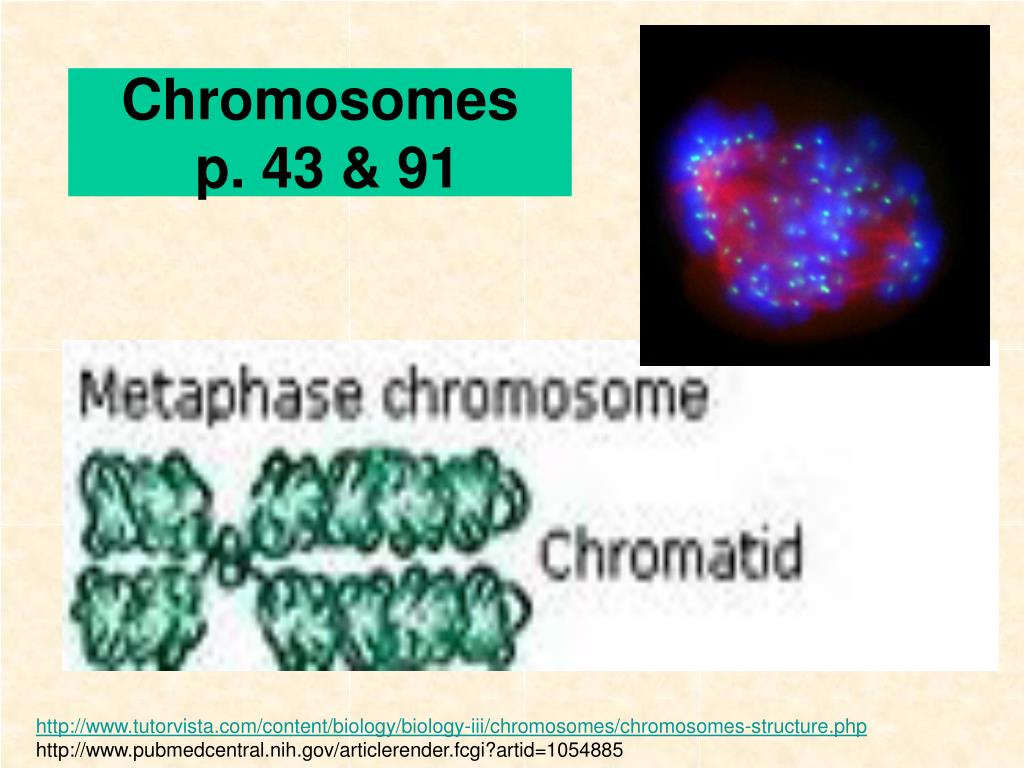 Chromosomes
p. 43 & 91

Metaphase chromosome

Chromatid

http://www.tutorvista.com/content/biology/biology-iii/chromosomes/chromosomes-structure.php
http://www.pubmedcentral.nih.gov/articlerender.fcgi?artid=1054885